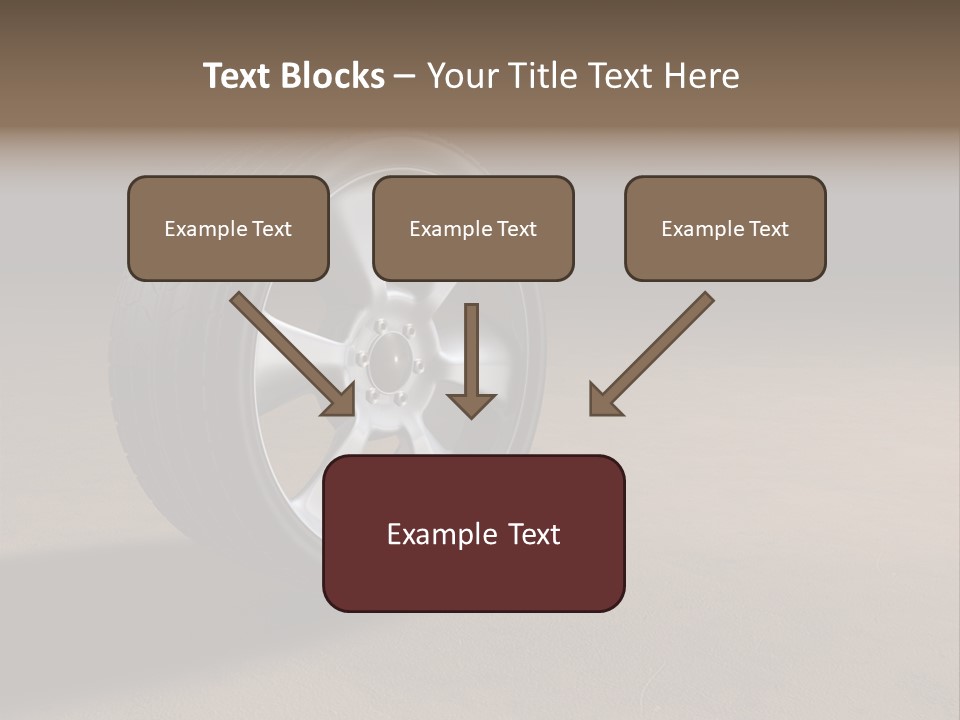 Text Blocks – Your Title Text Here

Example Text

Example Text

Example Text

Example Text